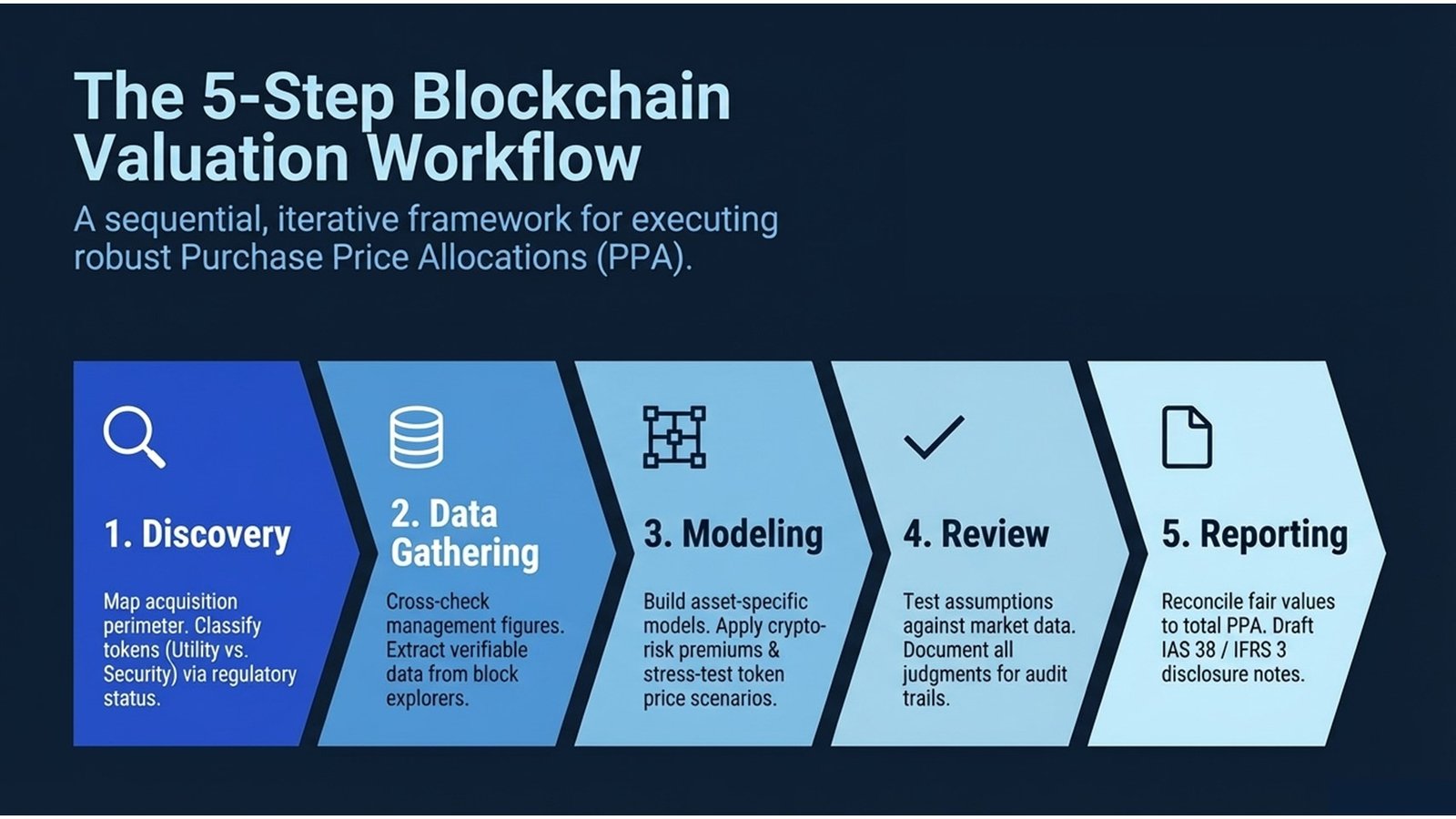 The 5-Step Blockchain Valuation Workflow

A sequential, iterative framework for executing robust Purchase Price Allocations (PPA).

1. Discovery

Map acquisition perimeter. Classify tokens (Utility vs. Security) via regulatory status.

2. Data Gathering

Cross-check management figures. Extract verifiable data from block explorers.

3. Modeling

Build asset-specific models. Apply crypto-risk premiums & stress-test token price scenarios.

4. Review

Test assumptions against market data. Document all judgments for audit trails.

5. Reporting

Reconcile fair values to total PPA. Draft IAS 38 / IFRS 3 disclosure notes.